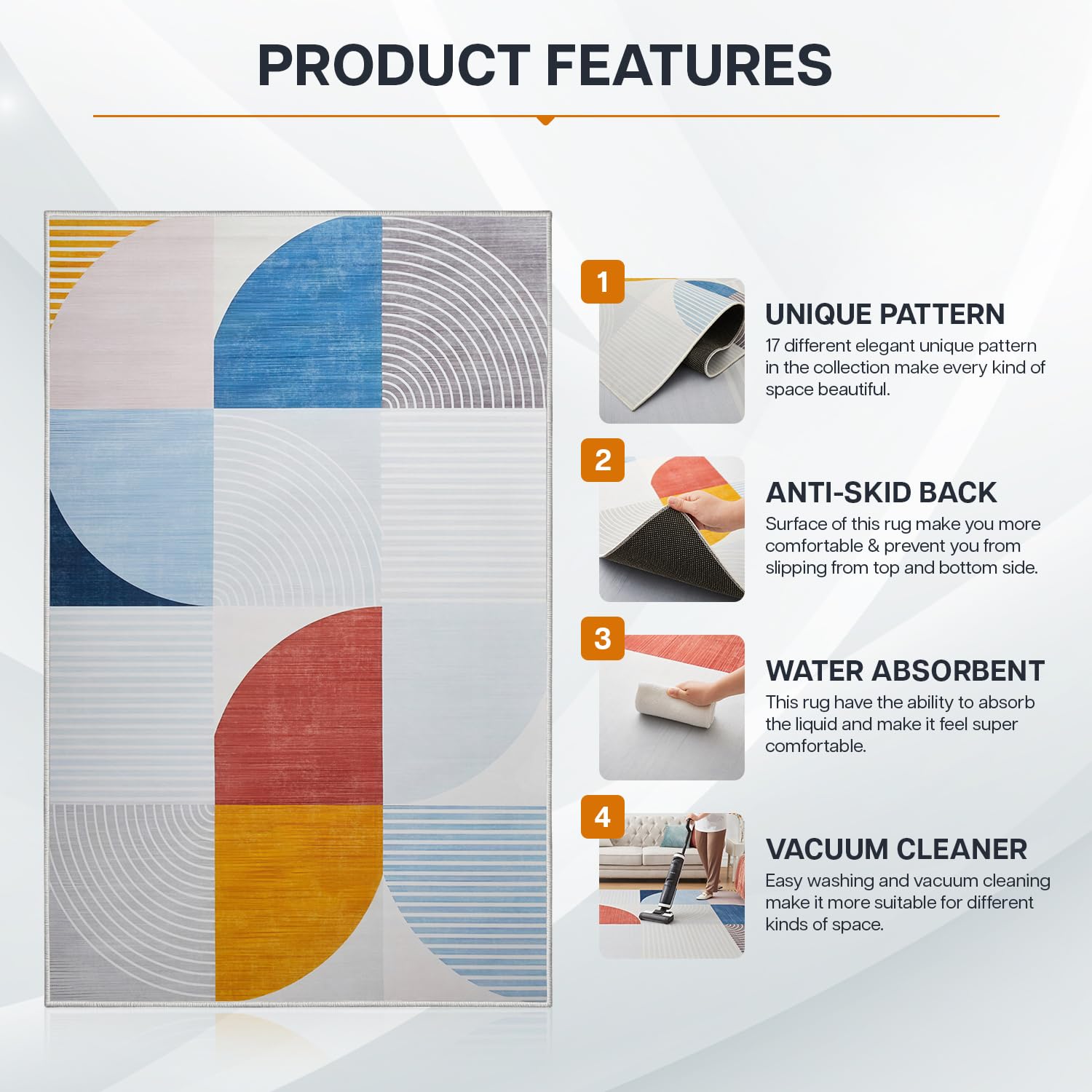 PRODUCT FEATURES

1

UNIQUE PATTERN
17 different elegant unique pattern in the collection make every kind of space beautiful.

2

ANTI-SKID BACK
Surface of this rug make you more comfortable & prevent you from slipping from top and bottom side.

3

WATER ABSORBENT
This rug have the ability to absorb the liquid and make it feel super comfortable.

4

VACUUM CLEANER
Easy washing and vacuum cleaning make it more suitable for different kinds of space.